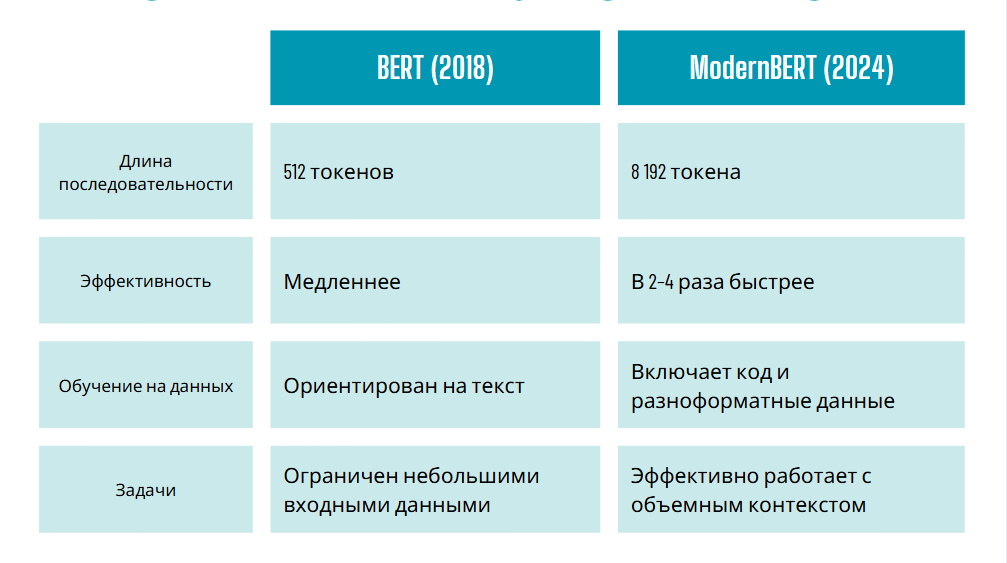 |  | BERT (2018) | ModernBERT (2024) |
|---|---|---|
| Длина последовательности | 512 токенов | 8 192 токена |
| Эффективность | Медленнее | В 2-4 раза быстрее |
| Обучение на данных | Ориентирован на текст | Включает код и разноформатные данные |
| Задачи | Ограничен небольшими входными данными | Эффективно работает с объемным контекстом |